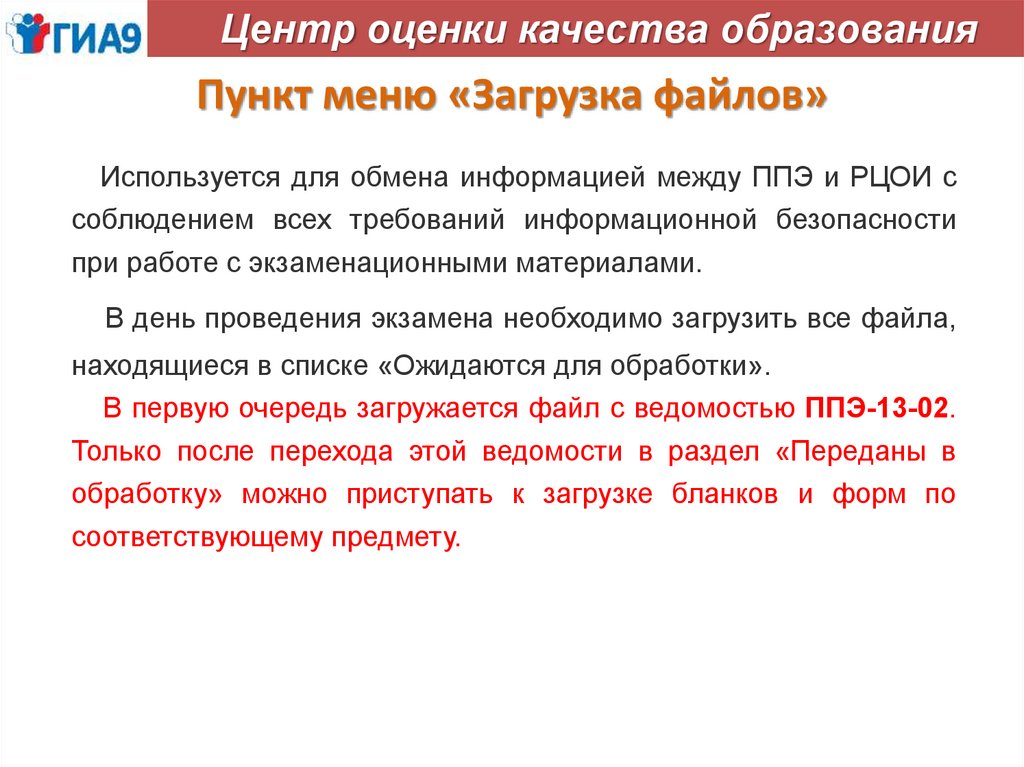 ГИА9

Центр оценки качества образования

Пункт меню «Загрузка файлов»

Используется для обмена информацией между ППЭ и РЦОИ с соблюдением всех требований информационной безопасности при работе с экзаменационными материалами.

В день проведения экзамена необходимо загрузить все файла, находящиеся в списке «Ожидаются для обработки».

В первую очередь загружается файл с ведомостью ППЭ-13-02. Только после перехода этой ведомости в раздел «Переданы в обработку» можно приступать к загрузке бланков и форм по соответствующему предмету.